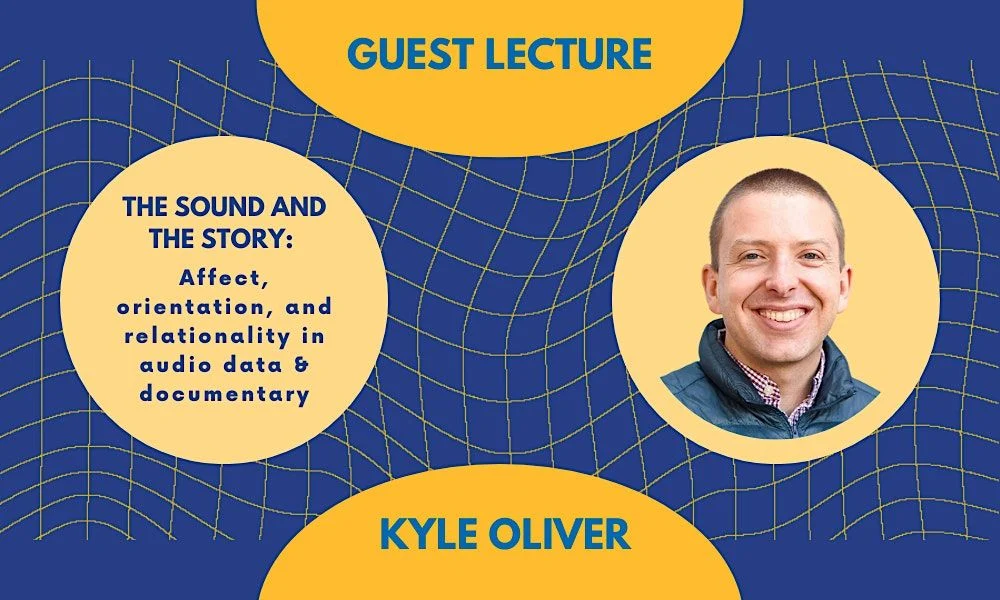 GUEST LECTURE

THE SOUND AND THE STORY:

Affect, orientation, and relationality in audio data & documentary

KYLE OLIVER